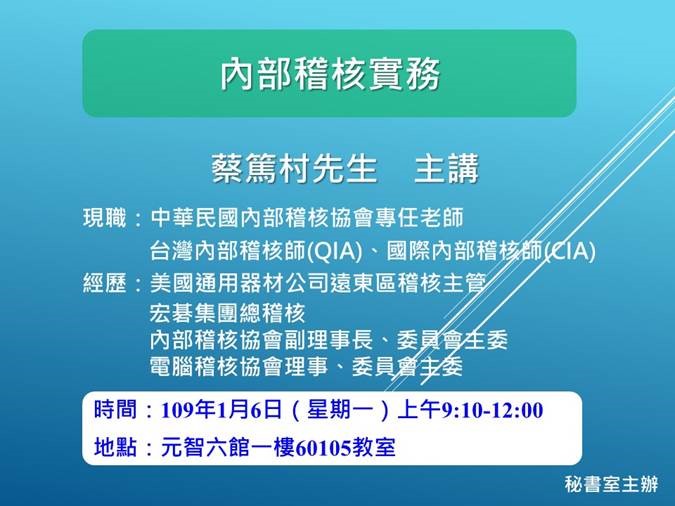 內部稽核實務

蔡篤村先生　主講

現職：中華民國內部稽核協會專任老師
台灣內部稽核師(QIA)、國際內部稽核師(CIA)

經歷：美國通用器材公司遠東區稽核主管
宏碁集團總稽核
內部稽核協會副理事長、委員會主委
電腦稽核協會理事、委員會主委

時間：109年1月6日（星期一）上午9:10-12:00
地點：元智六館一樓60105教室

秘書室主辦